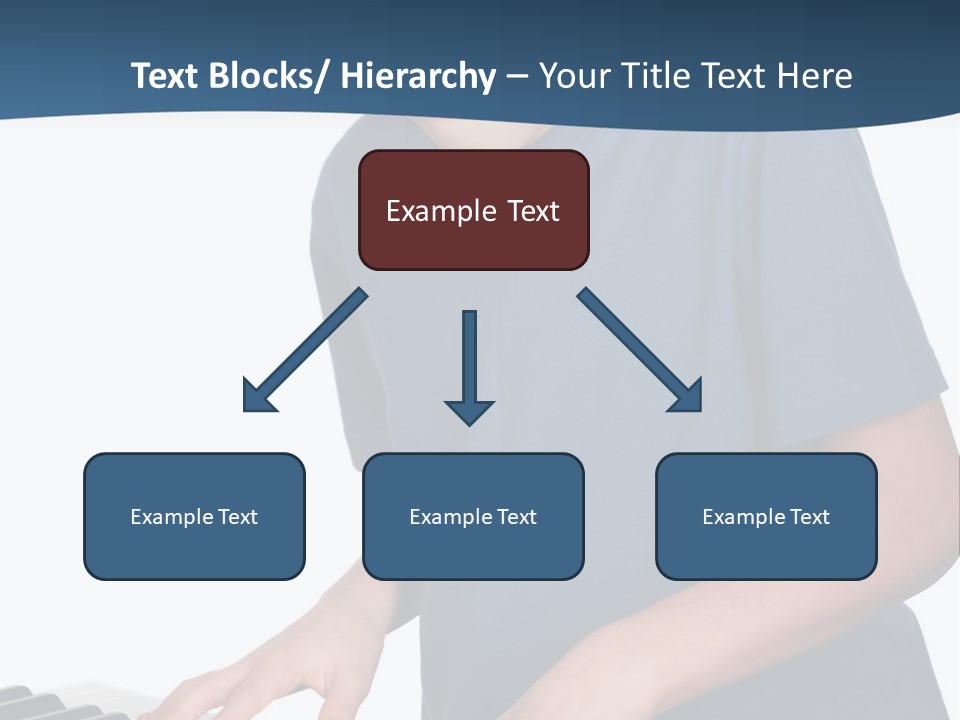 Text Blocks/ Hierarchy – Your Title Text Here

Example Text

Example Text

Example Text

Example Text